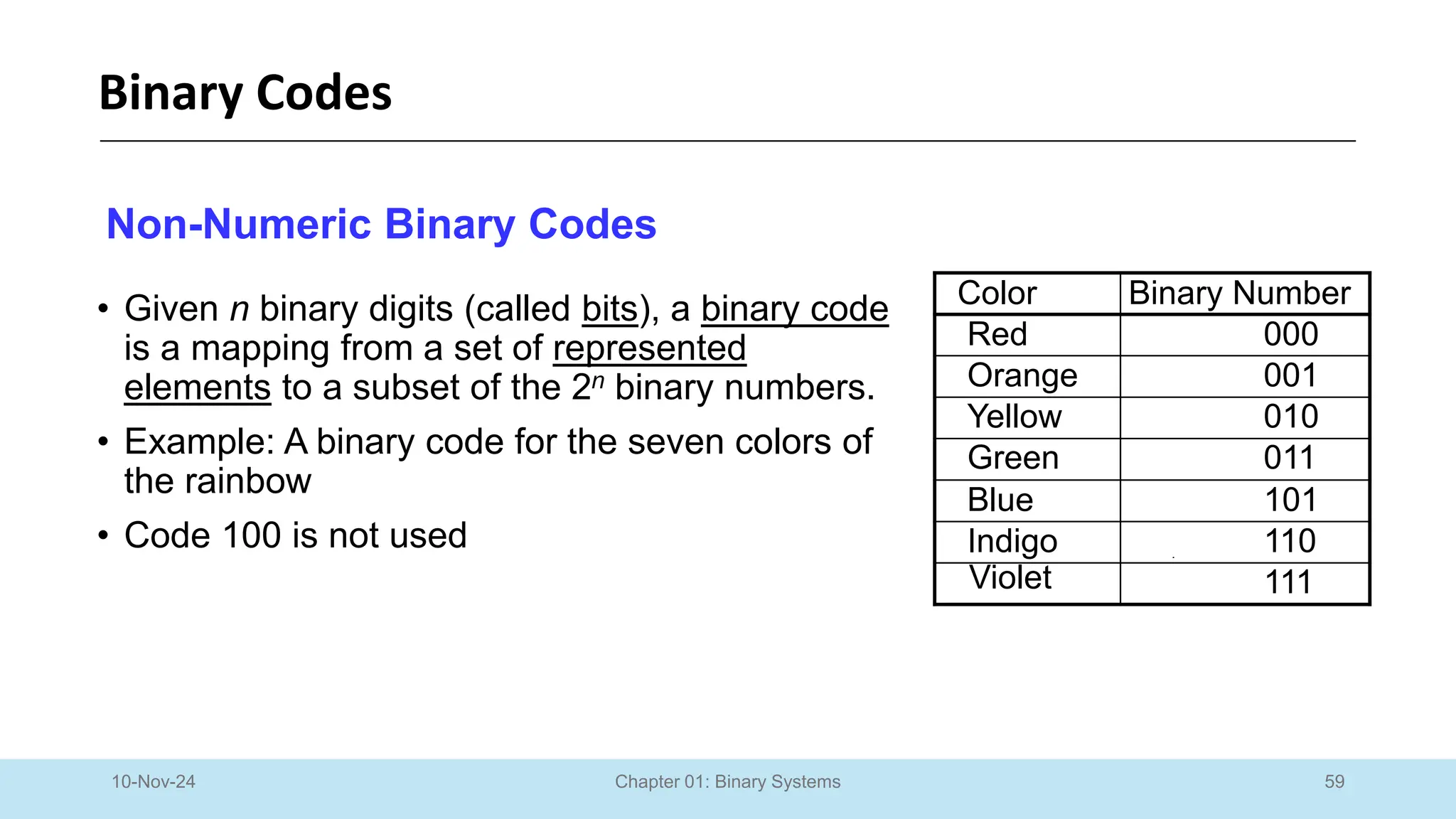 Binary Codes

Non-Numeric Binary Codes

• Given $n$ binary digits (called bits), a binary code is a mapping from a set of represented elements to a subset of the $2^n$ binary numbers.

• Example: A binary code for the seven colors of the rainbow

• Code 100 is not used

| Color | Binary Number |
|---|---|
| Red | 000 |
| Orange | 001 |
| Yellow | 010 |
| Green | 011 |
| Blue | 101 |
| Indigo | 110 |
| Violet | 111 |

10-Nov-24

Chapter 01: Binary Systems

59